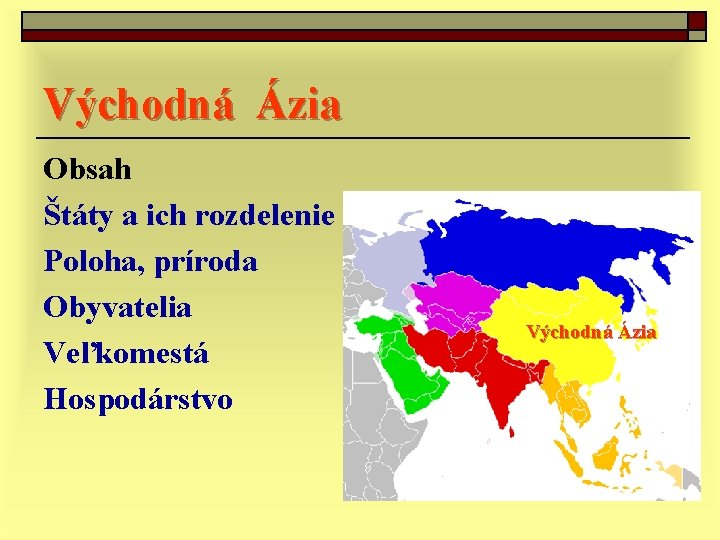 Východná Ázia

Obsah

Štáty a ich rozdelenie

Poloha, príroda

Obyvatelia

Veľkomestá

Hospodárstvo

Východná Ázia